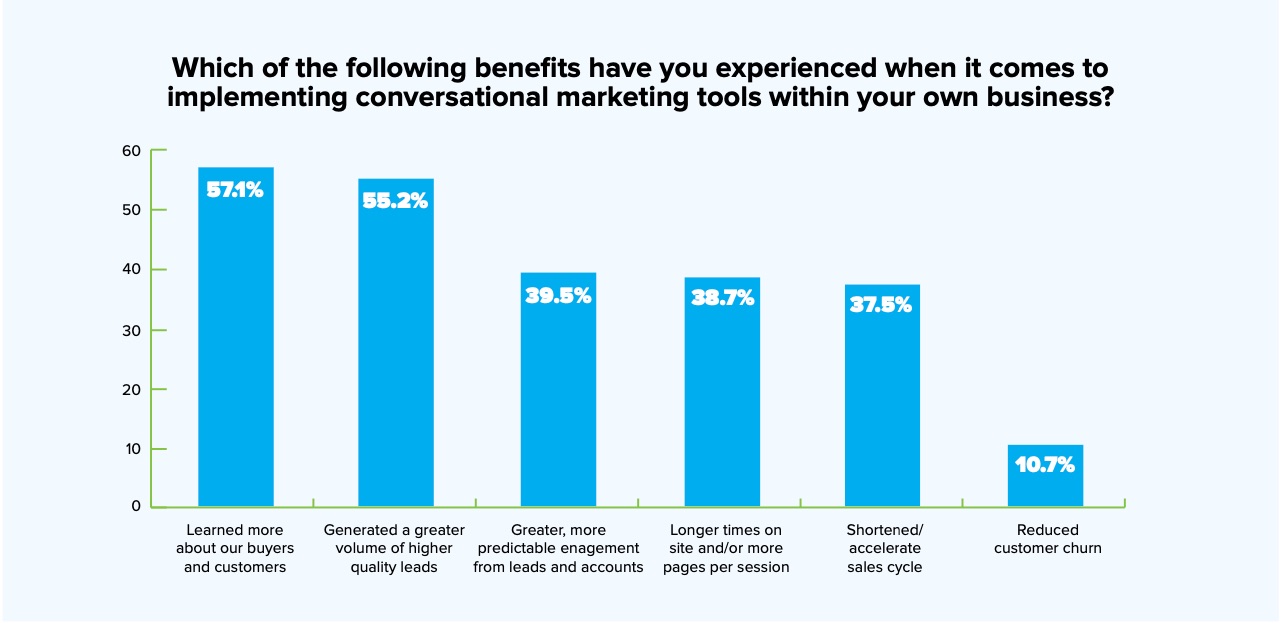 Which of the following benefits have you experienced when it comes to implementing conversational marketing tools within your own business?

60
50
40
30
20
10
0

57.1%
55.2%
39.5%
38.7%
37.5%
10.7%

Learned more about our buyers and customers

Generated a greater volume of higher quality leads

Greater, more predictable enagement from leads and accounts

Longer times on site and/or more pages per session

Shortened/ accelerate sales cycle

Reduced customer churn